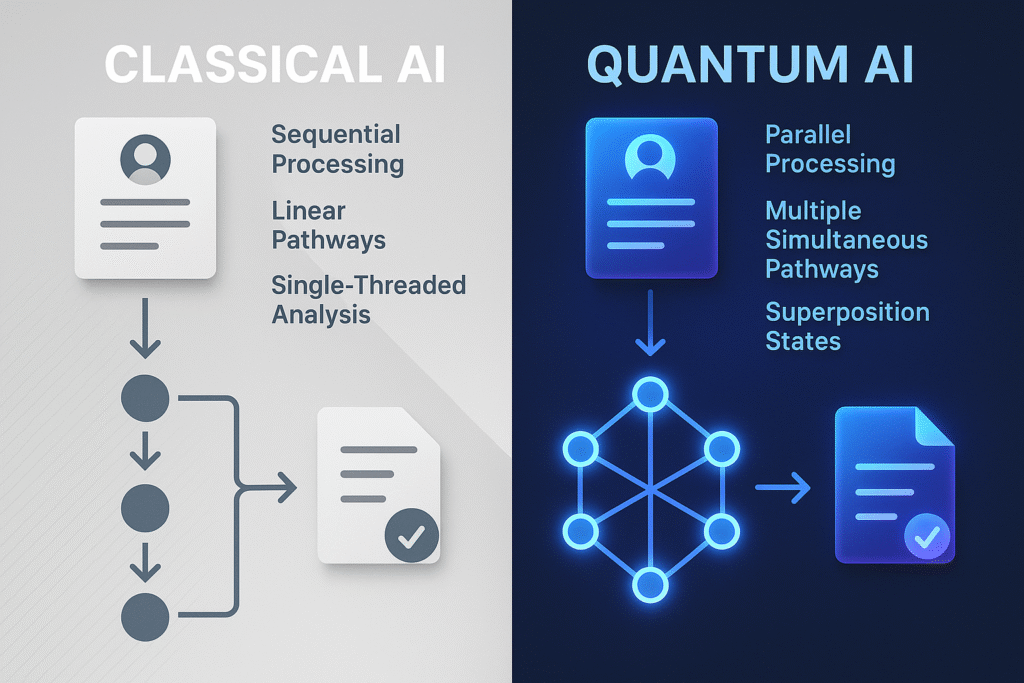 CLASSICAL AI

Sequential Processing

Linear Pathways

Single-Threaded Analysis

QUANTUM AI

Parallel Processing

Multiple Simultaneous Pathways

Superposition States